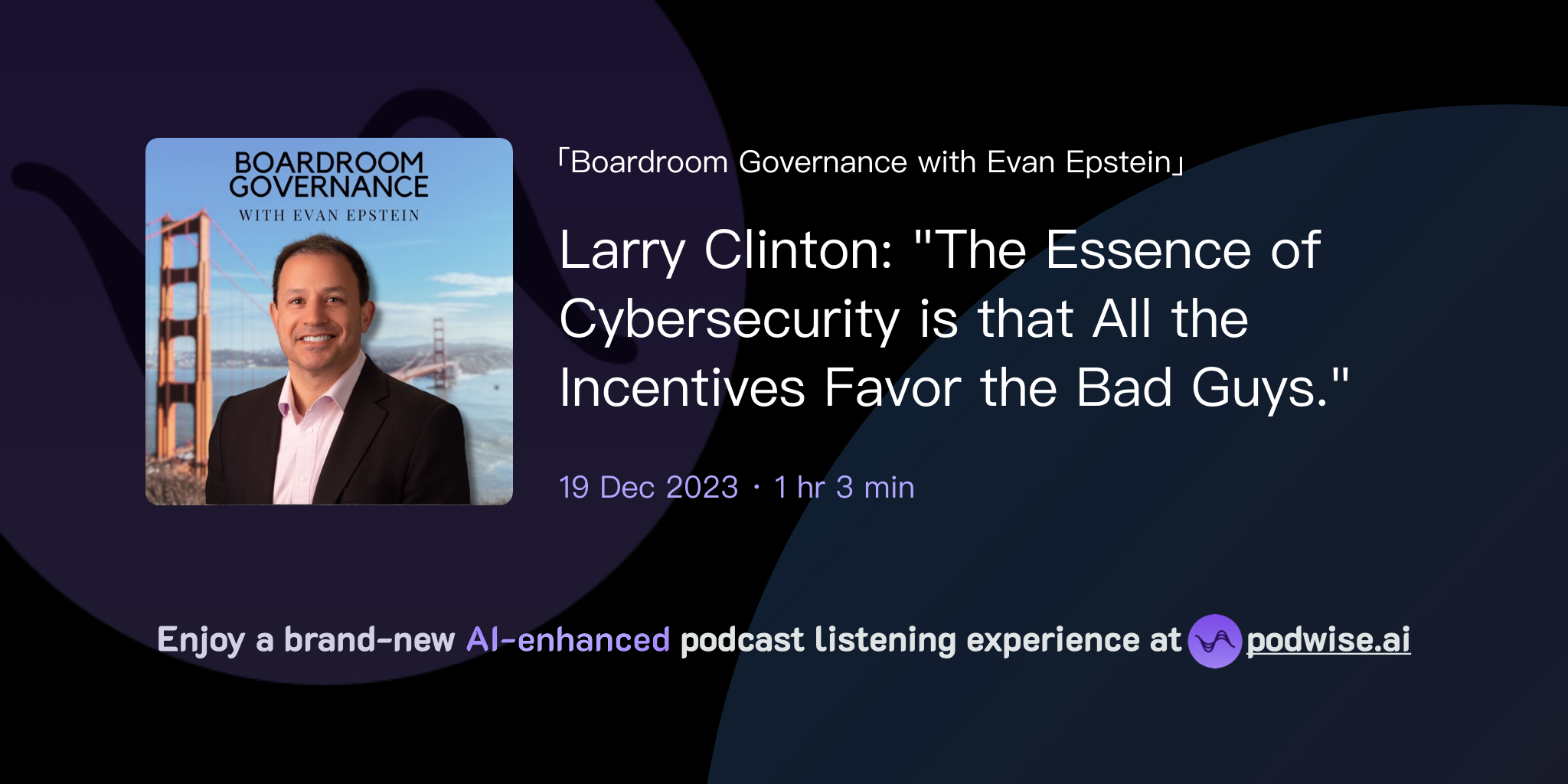 BOARDROOM GOVERNANCE
WITH EVAN EPSTEIN

「Boardroom Governance with Evan Epstein」

Larry Clinton: "The Essence of Cybersecurity is that All the Incentives Favor the Bad Guys."

19 Dec 2023 · 1 hr 3 min

Enjoy a brand-new AI-enhanced podcast listening experience at podwise.ai